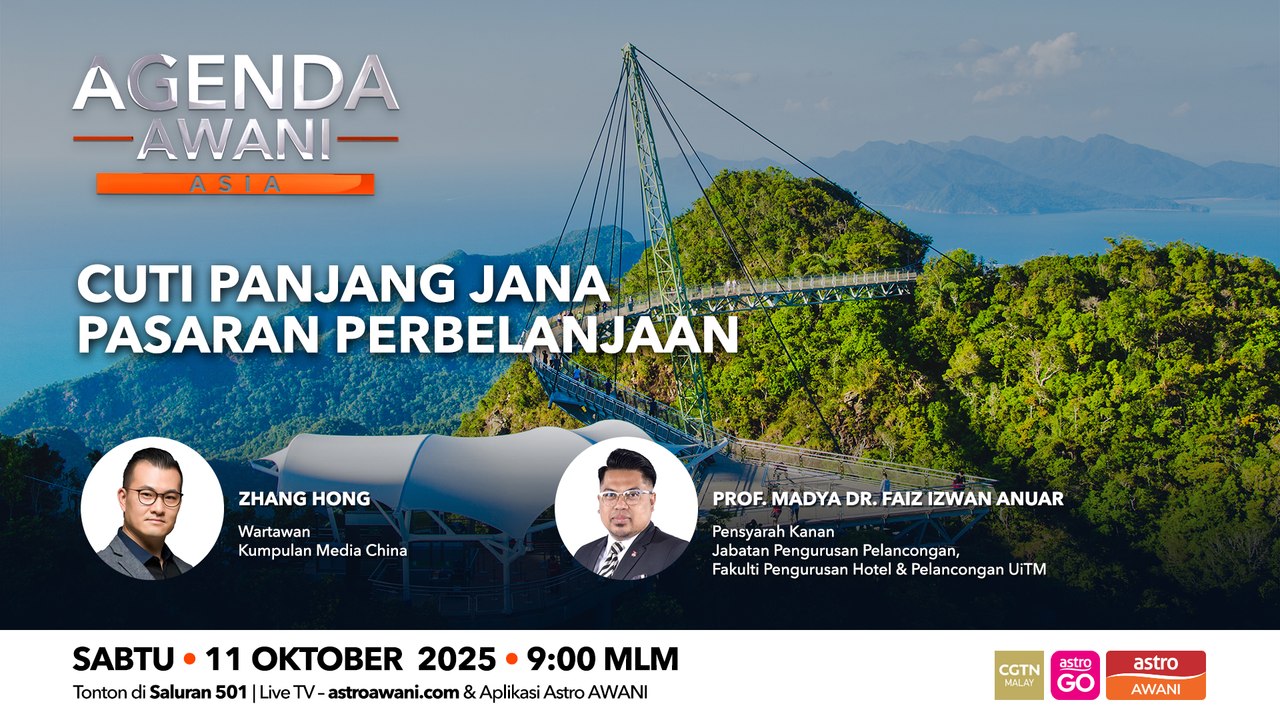 AGENDA AWANI ASIA

CUTI PANJANG JANA PASARAN PERBELANJAAN

ZHANG HONG
Wartawan
Kumpulan Media China

PROF. MADYA DR. FAIZ IZWAN ANUAR
Pensyarah Kanan
Jabatan Pengurusan Pelancongan,
Fakulti Pengurusan Hotel & Pelancongan UiTM

SABTU • 11 OKTOBER 2025 • 9:00 MLM
Tonton di Saluran 501 | Live TV – astroawani.com & Aplikasi Astro AWANI

CGTN MALAY
astro GO
astro AWANI